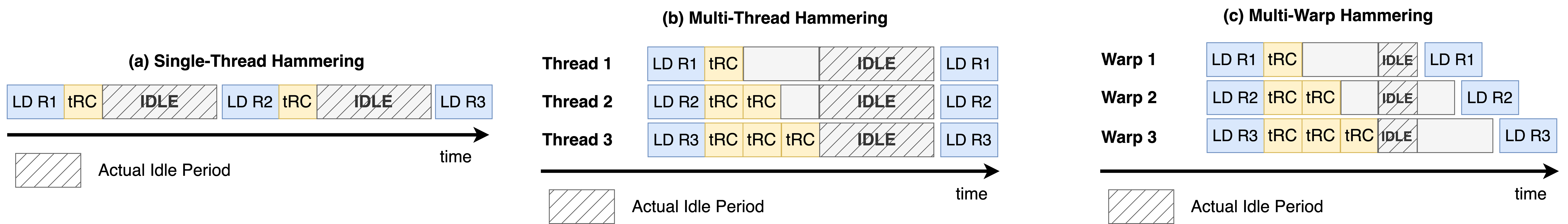 (a) Single-Thread Hammering

LD R1 tRC IDLE LD R2 tRC IDLE LD R3

time

Actual Idle Period

(b) Multi-Thread Hammering

Thread 1 LD R1 tRC IDLE LD R1

Thread 2 LD R2 tRC tRC IDLE LD R2

Thread 3 LD R3 tRC tRC tRC IDLE LD R3

time

Actual Idle Period

(c) Multi-Warp Hammering

Warp 1 LD R1 tRC IDLE LD R1

Warp 2 LD R2 tRC tRC IDLE LD R2

Warp 3 LD R3 tRC tRC tRC IDLE LD R3

time

Actual Idle Period